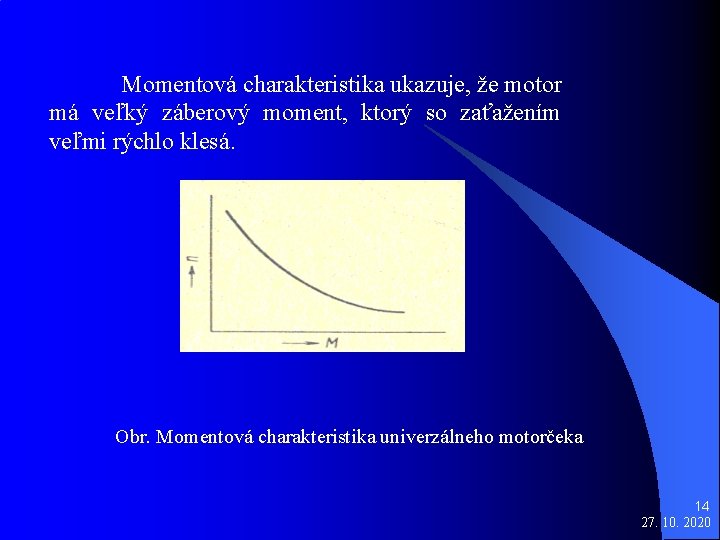 Momentová charakteristika ukazuje, že motor má veľký záberový moment, ktorý so zaťažením veľmi rýchlo klesá.

n

M

Obr. Momentová charakteristika univerzálneho motorčeka

14
27. 10. 2020